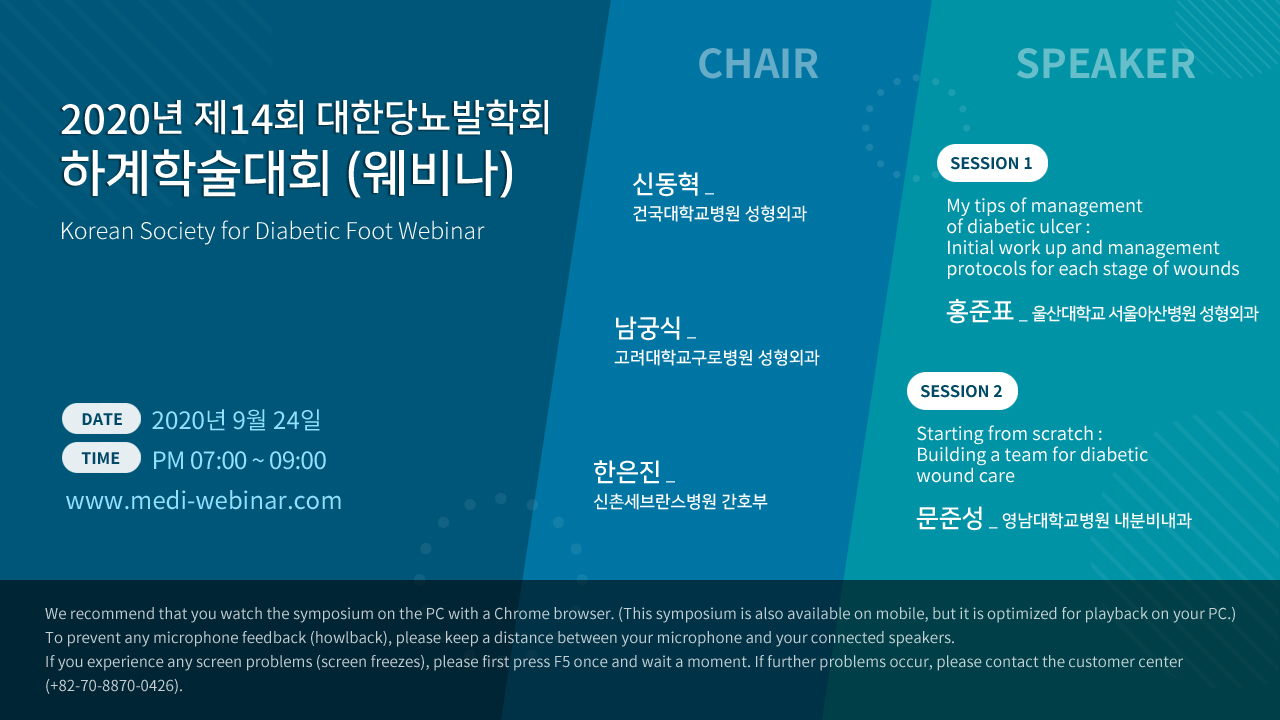 2020년 제14회 대한당뇨발학회
하계학술대회 (웨비나)

Korean Society for Diabetic Foot Webinar

DATE 2020년 9월 24일
TIME PM 07:00 ~ 09:00
www.medi-webinar.com

CHAIR

신동혁 _
건국대학교병원 성형외과

남궁식 _
고려대학교구로병원 성형외과

한은진 _
신촌세브란스병원 간호부

SPEAKER

SESSION 1
My tips of management of diabetic ulcer : Initial work up and management protocols for each stage of wounds
홍준표 _ 울산대학교 서울아산병원 성형외과

SESSION 2
Starting from scratch : Building a team for diabetic wound care
문준성 _ 영남대학교병원 내분비내과

We recommend that you watch the symposium on the PC with a Chrome browser. (This symposium is also available on mobile, but it is optimized for playback on your PC.)
To prevent any microphone feedback (howlback), please keep a distance between your microphone and your connected speakers.
If you experience any screen problems (screen freezes), please first press F5 once and wait a moment. If further problems occur, please contact the customer center (+82-70-8870-0426).